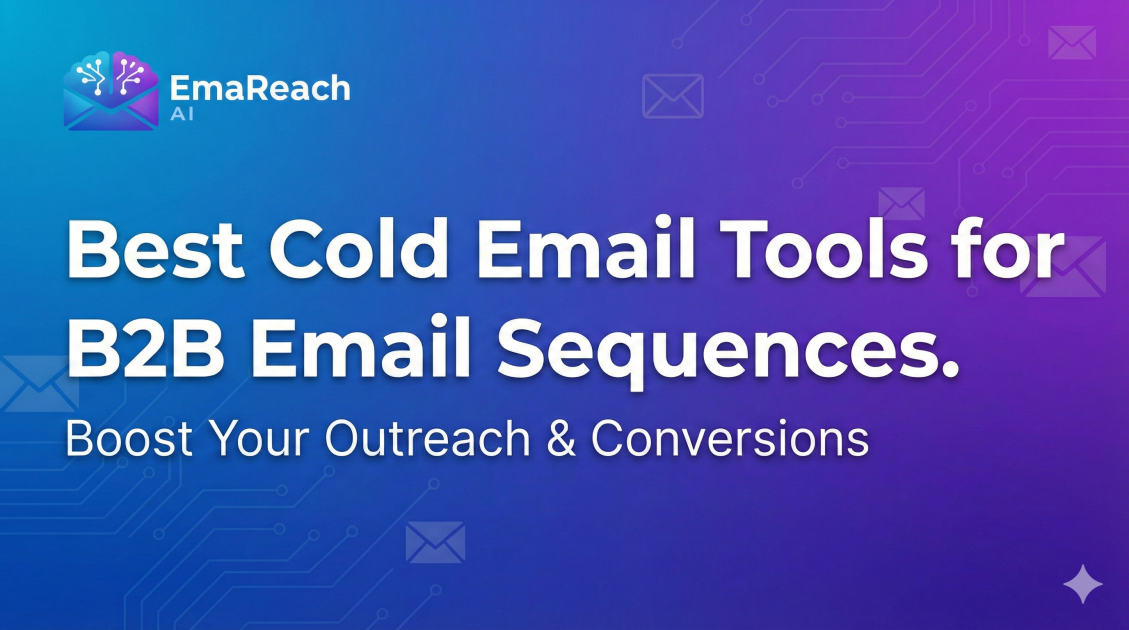 EmaReach
AI

Best Cold Email Tools for B2B Email Sequences.

Boost Your Outreach & Conversions